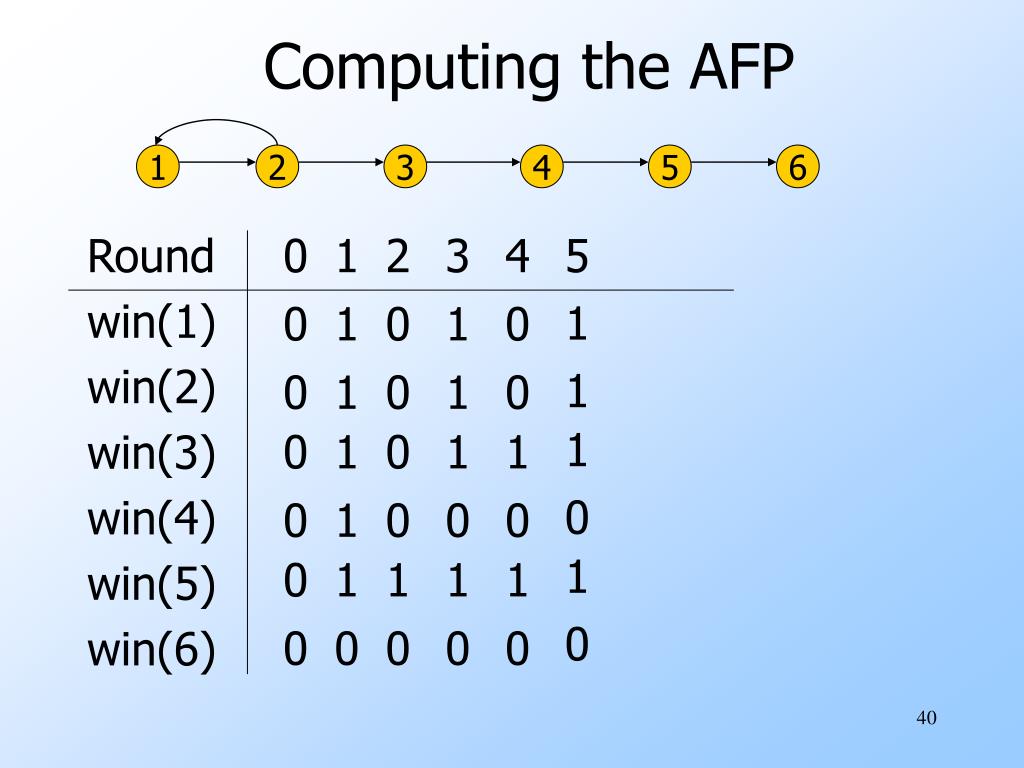 Computing the AFP

1 2 3 4 5 6

| Round | 0 | 1 | 2 | 3 | 4 | 5 |
|---|---|---|---|---|---|---|
| win(1) | 0 | 1 | 0 | 1 | 0 | 1 |
| win(2) | 0 | 1 | 0 | 1 | 0 | 1 |
| win(3) | 0 | 1 | 0 | 1 | 1 | 1 |
| win(4) | 0 | 1 | 0 | 0 | 0 | 0 |
| win(5) | 0 | 1 | 1 | 1 | 1 | 1 |
| win(6) | 0 | 0 | 0 | 0 | 0 | 0 |

40